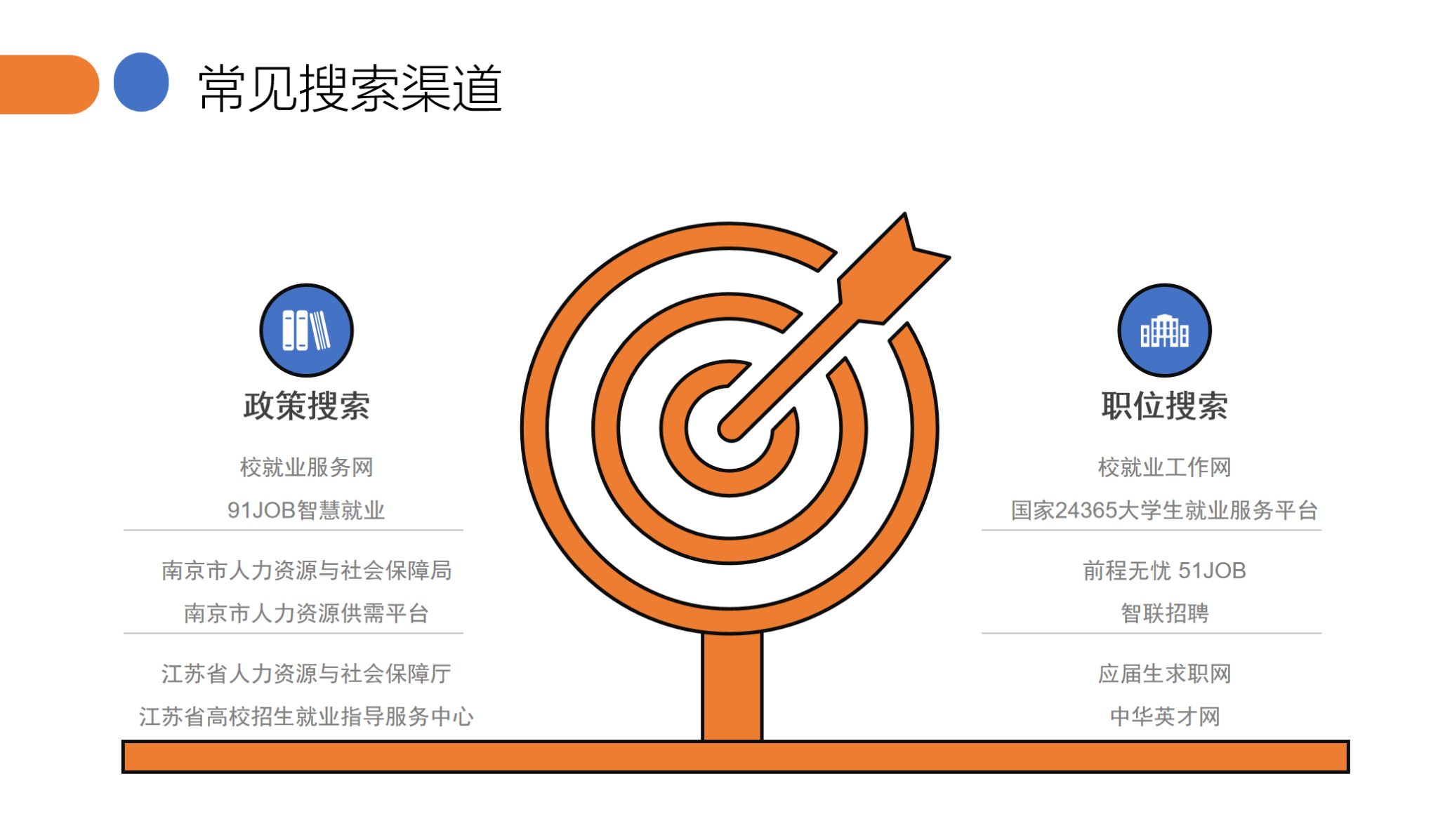 常见搜索渠道

政策搜索

校就业服务网
91JOB智慧就业

南京市人力资源与社会保障局
南京市人力资源供需平台

江苏省人力资源与社会保障厅
江苏省高校招生就业指导服务中心

职位搜索

校就业工作网
国家24365大学生就业服务平台

前程无忧 51JOB
智联招聘

应届生求职网
中华英才网